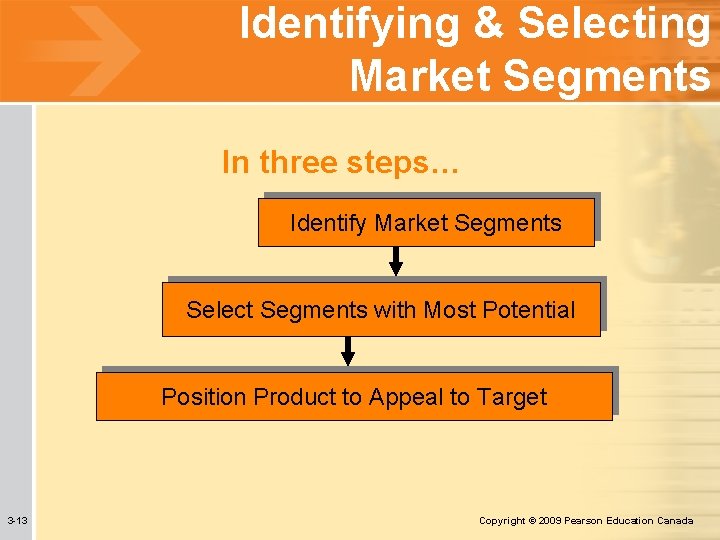 Identifying & Selecting Market Segments

In three steps…

Identify Market Segments

Select Segments with Most Potential

Position Product to Appeal to Target

3-13

Copyright © 2009 Pearson Education Canada